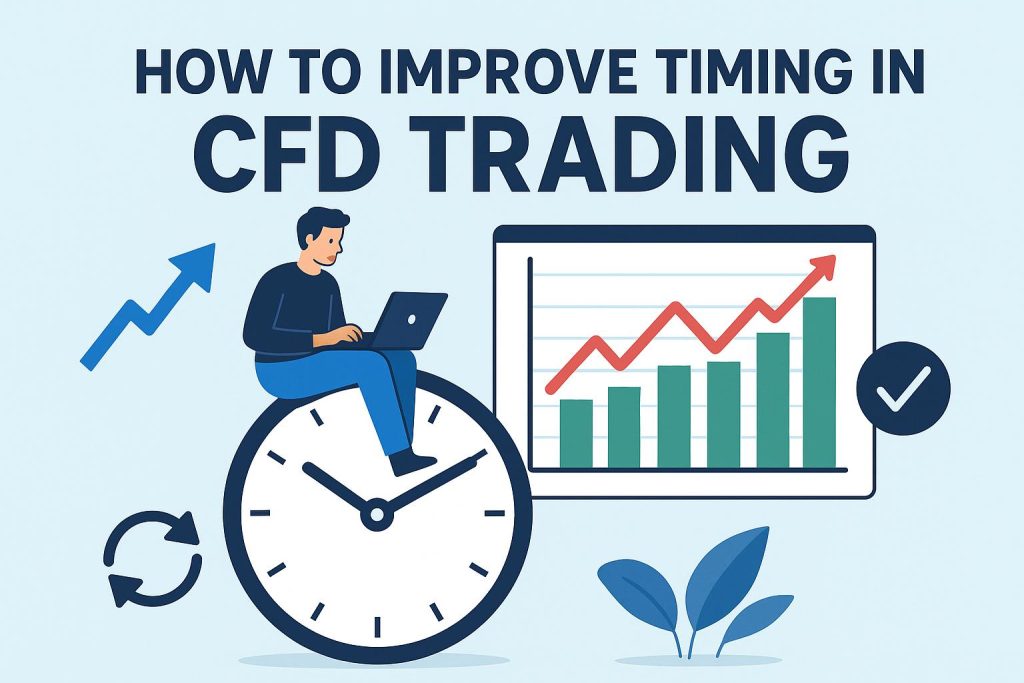 HOW TO IMPROVE TIMING IN CFD TRADING